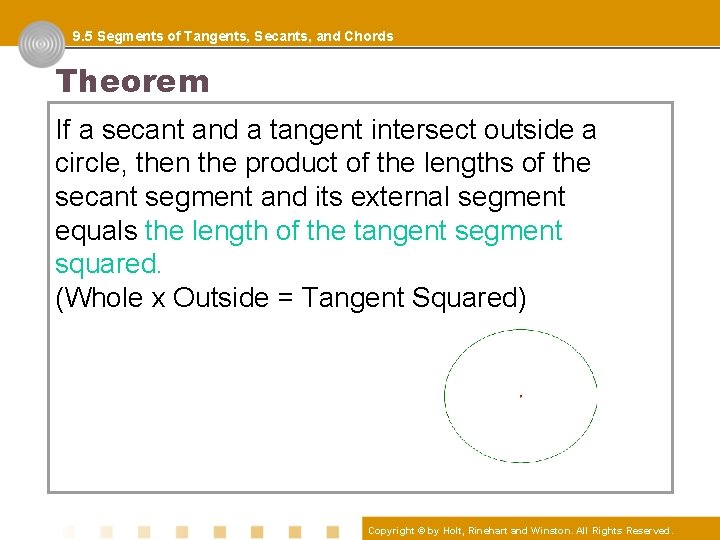 9.5 Segments of Tangents, Secants, and Chords

Theorem

If a secant and a tangent intersect outside a circle, then the product of the lengths of the secant segment and its external segment equals the length of the tangent segment squared.
(Whole x Outside = Tangent Squared)

Copyright © by Holt, Rinehart and Winston. All Rights Reserved.